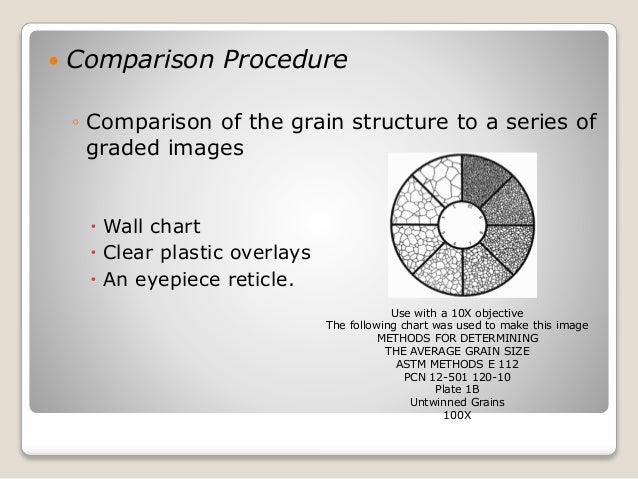 Comparison Procedure

Comparison of the grain structure to a series of graded images

Wall chart
Clear plastic overlays
An eyepiece reticle.

Use with a 10X objective
The following chart was used to make this image
METHODS FOR DETERMINING
THE AVERAGE GRAIN SIZE
ASTM METHODS E 112
PCN 12-501 120-10
Plate 1B
Untwinned Grains
100X